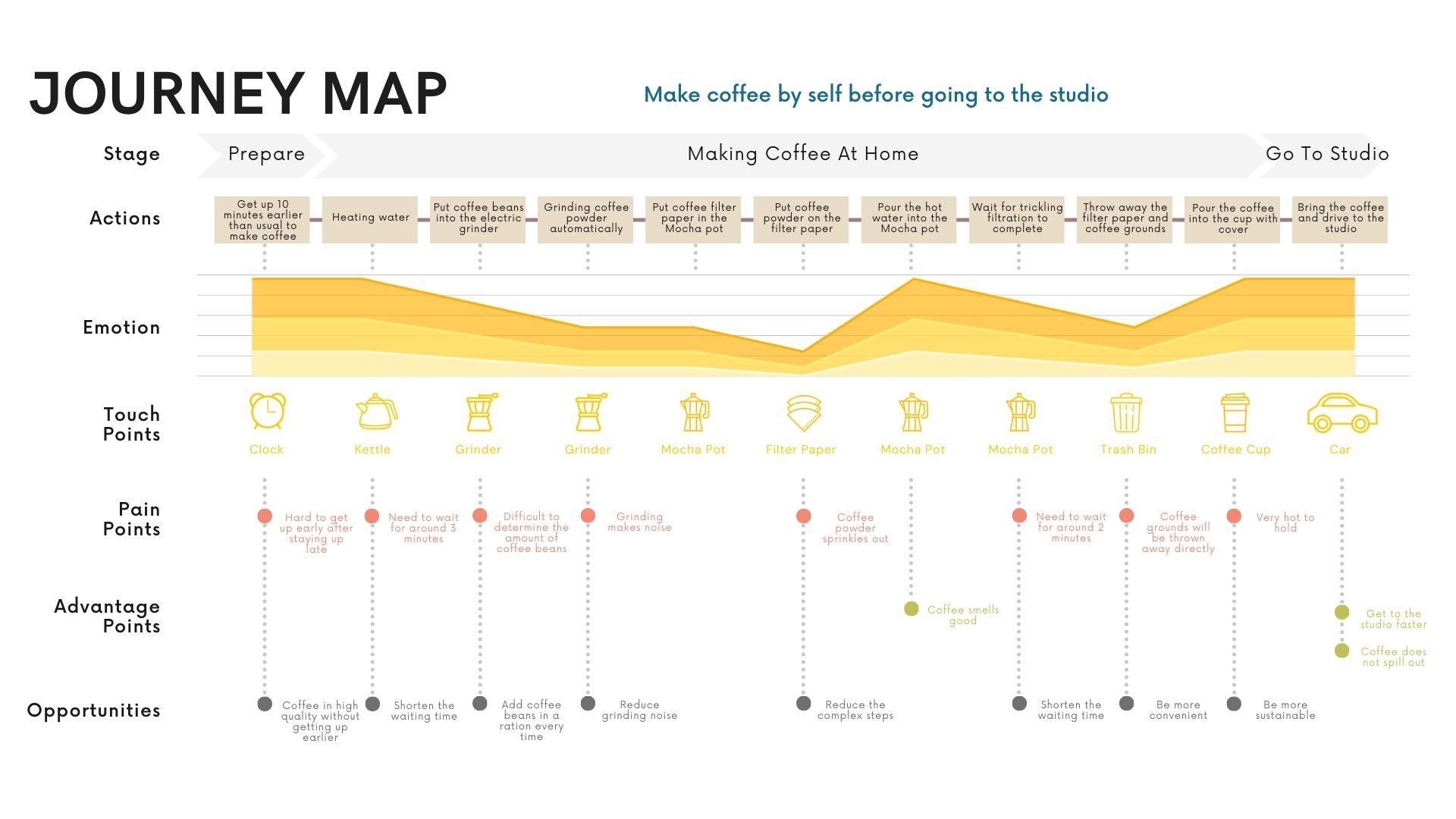 JOURNEY MAP

Make coffee by self before going to the studio

Stage

Prepare

Making Coffee At Home

Go To Studio

Actions

Get up 10 minutes earlier than usual to make coffee

Heating water

Put coffee beans into the electric grinder

Grinding coffee powder automatically

Put coffee filter paper in the Mocha pot

Put coffee powder on the filter paper

Pour the hot water into the Mocha pot

Wait for trickling filtration to complete

Throw away the filter paper and coffee grounds

Pour the coffee into the cup with cover

Bring the coffee and drive to the studio

Emotion

Touch Points

Clock

Kettle

Grinder

Grinder

Mocha Pot

Filter Paper

Mocha Pot

Mocha Pot

Trash Bin

Coffee Cup

Car

Pain Points

Hard to get up early after staying up late

Need to wait for around 3 minutes

Difficult to determine the amount of coffee beans

Grinding makes noise

Coffee powder sprinkles out

Need to wait for around 2 minutes

Coffee grounds will be thrown away directly

Very hot to hold

Advantage Points

Coffee smells good

Get to the studio faster

Coffee does not spill out

Opportunities

Coffee in high quality without getting up earlier

Shorten the waiting time

Add coffee beans in a ration every time

Reduce grinding noise

Reduce the complex steps

Shorten the waiting time

Be more convenient

Be more sustainable